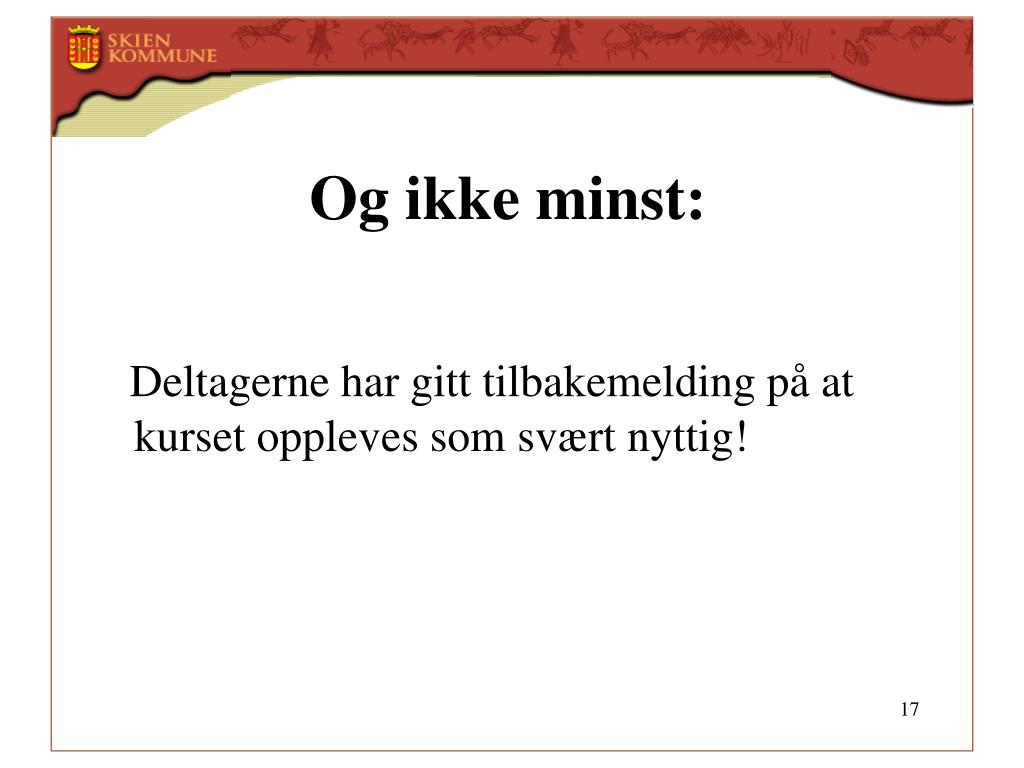 SKIEN KOMMUNE

Og ikke minst:

Deltagerne har gitt tilbakemelding på at kurset oppleves som svært nyttig!

17